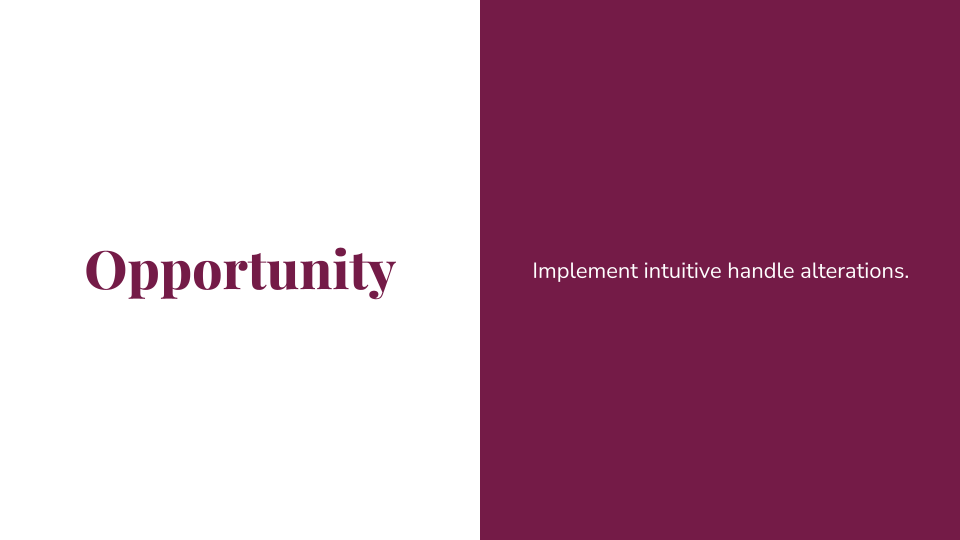 Opportunity

Implement intuitive handle alterations.